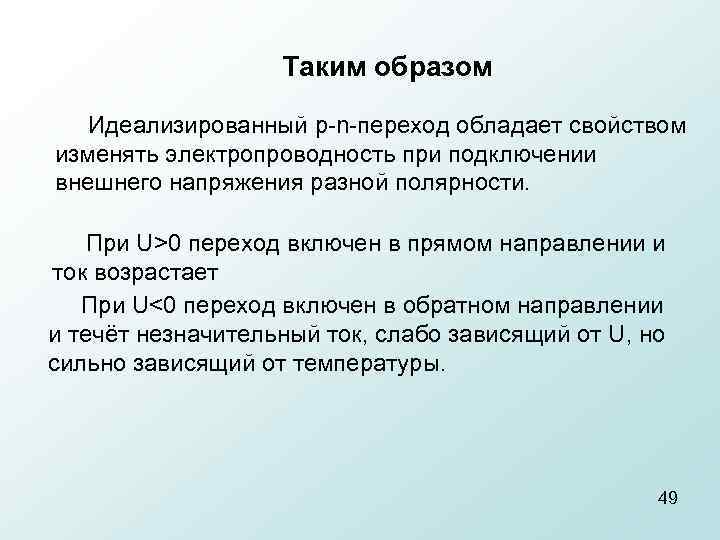 Таким образом

Идеализированный p-n-переход обладает свойством изменять электропроводность при подключении внешнего напряжения разной полярности.

При U>0 переход включен в прямом направлении и ток возрастает

При U<0 переход включен в обратном направлении и течёт незначительный ток, слабо зависящий от U, но сильно зависящий от температуры.

49